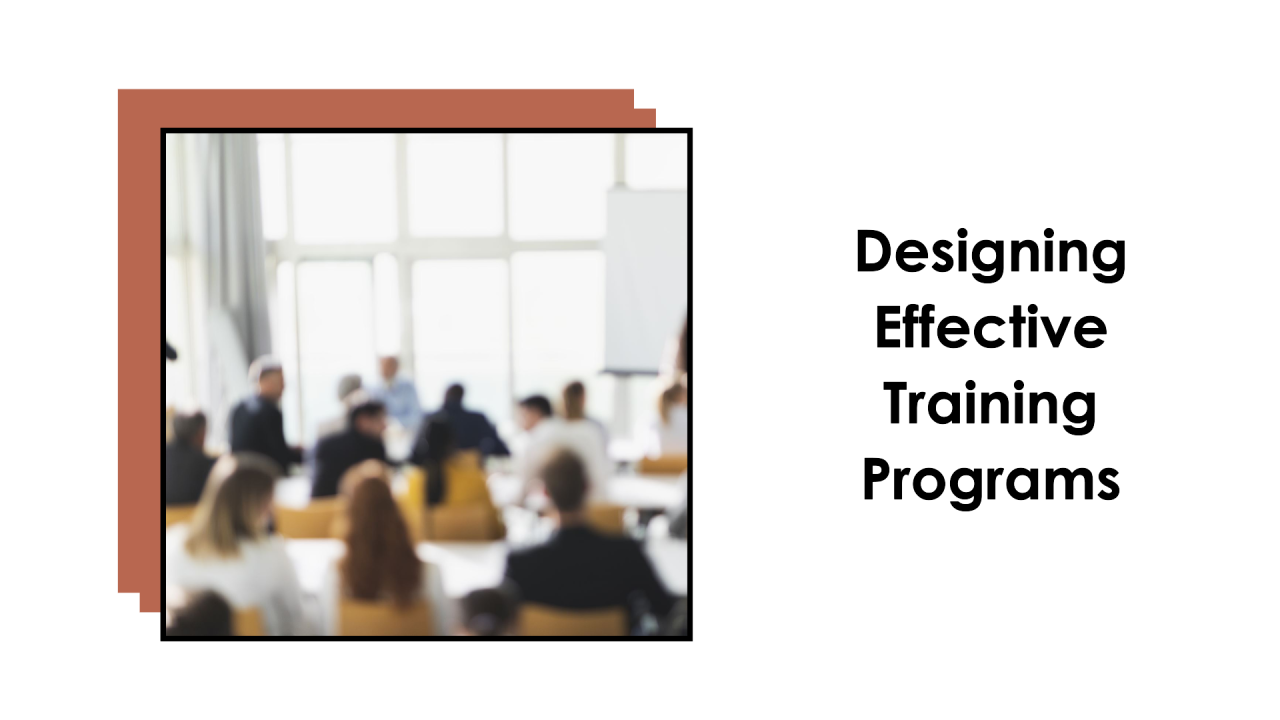 Designing Effective Training Programs